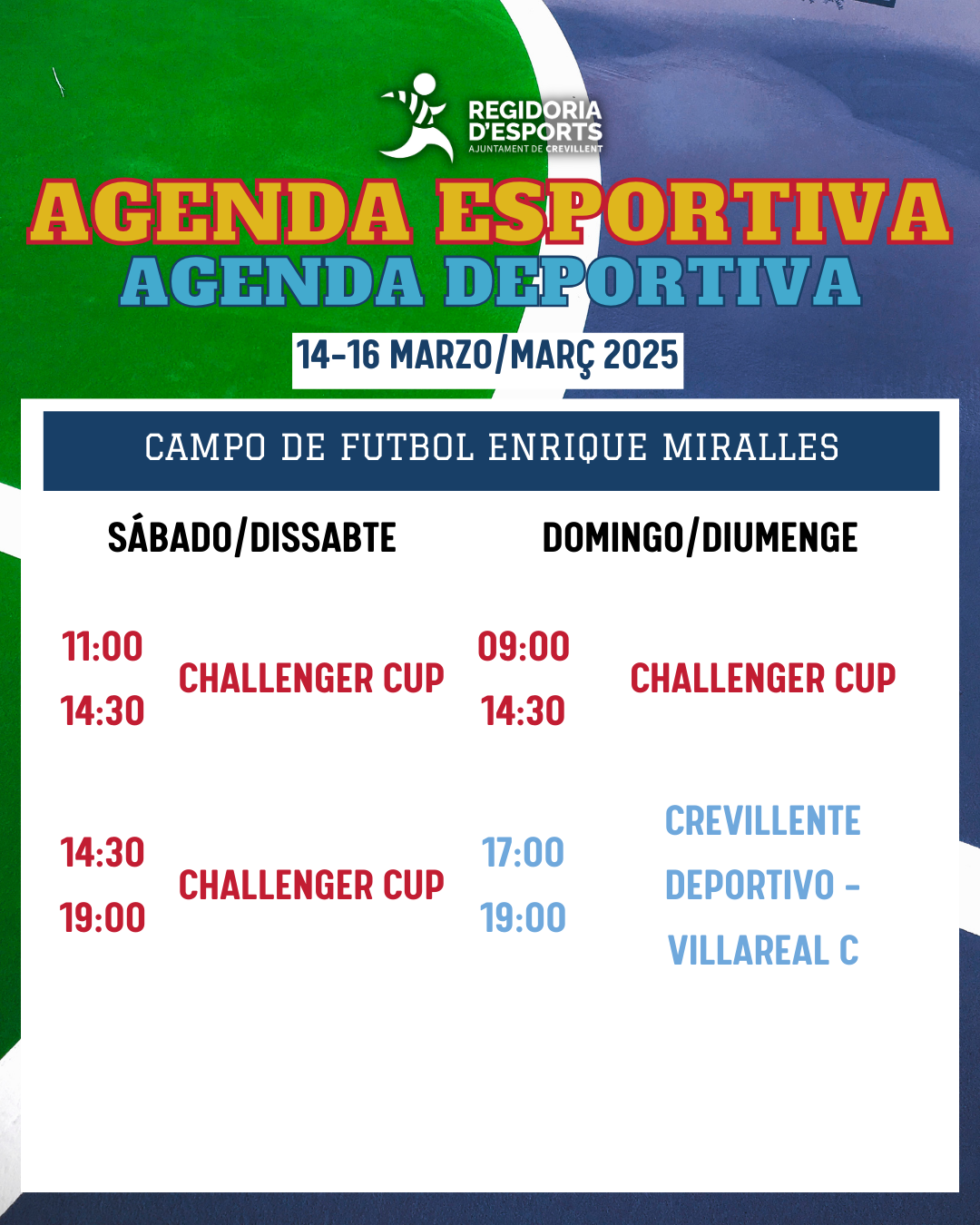 REGIDORIA D'ESPORTS
AJUNTAMENT DE CREVILLENT

AGENDA ESPORTIVA
AGENDA DEPORTIVA

14-16 MARZO/MARÇ 2025

CAMPO DE FUTBOL ENRIQUE MIRALLES

SÁBADO/DISSABTE

11:00
14:30
CHALLENGER CUP

14:30
19:00
CHALLENGER CUP

DOMINGO/DIUMENGE

09:00
14:30
CHALLENGER CUP

17:00
19:00
CREVILLENTE DEPORTIVO - VILLAREAL C